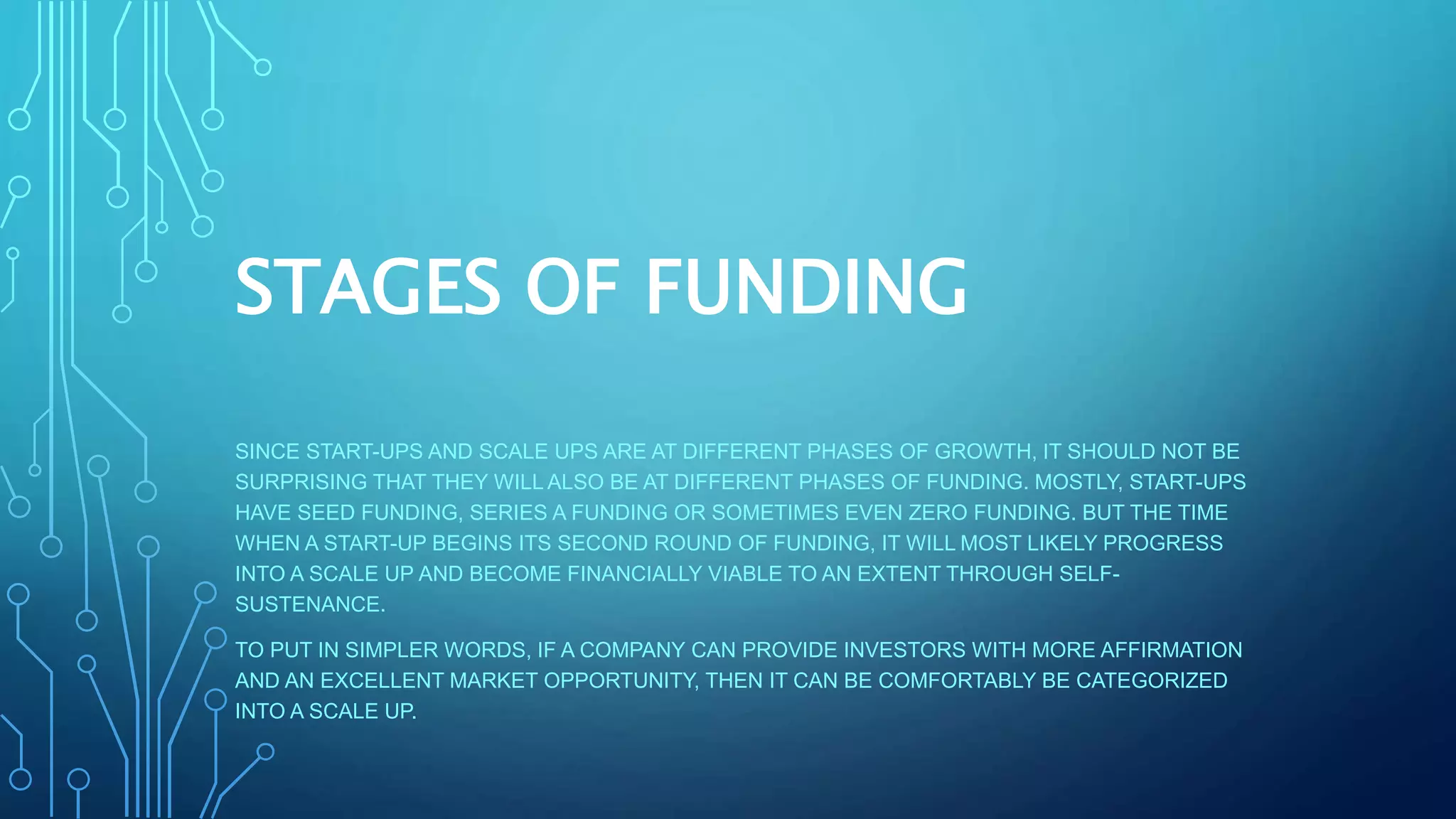 STAGES OF FUNDING

SINCE START-UPS AND SCALE UPS ARE AT DIFFERENT PHASES OF GROWTH, IT SHOULD NOT BE SURPRISING THAT THEY WILL ALSO BE AT DIFFERENT PHASES OF FUNDING. MOSTLY, START-UPS HAVE SEED FUNDING, SERIES A FUNDING OR SOMETIMES EVEN ZERO FUNDING. BUT THE TIME WHEN A START-UP BEGINS ITS SECOND ROUND OF FUNDING, IT WILL MOST LIKELY PROGRESS INTO A SCALE UP AND BECOME FINANCIALLY VIABLE TO AN EXTENT THROUGH SELF-SUSTENANCE.

TO PUT IN SIMPLER WORDS, IF A COMPANY CAN PROVIDE INVESTORS WITH MORE AFFIRMATION AND AN EXCELLENT MARKET OPPORTUNITY, THEN IT CAN BE COMFORTABLY BE CATEGORIZED INTO A SCALE UP.